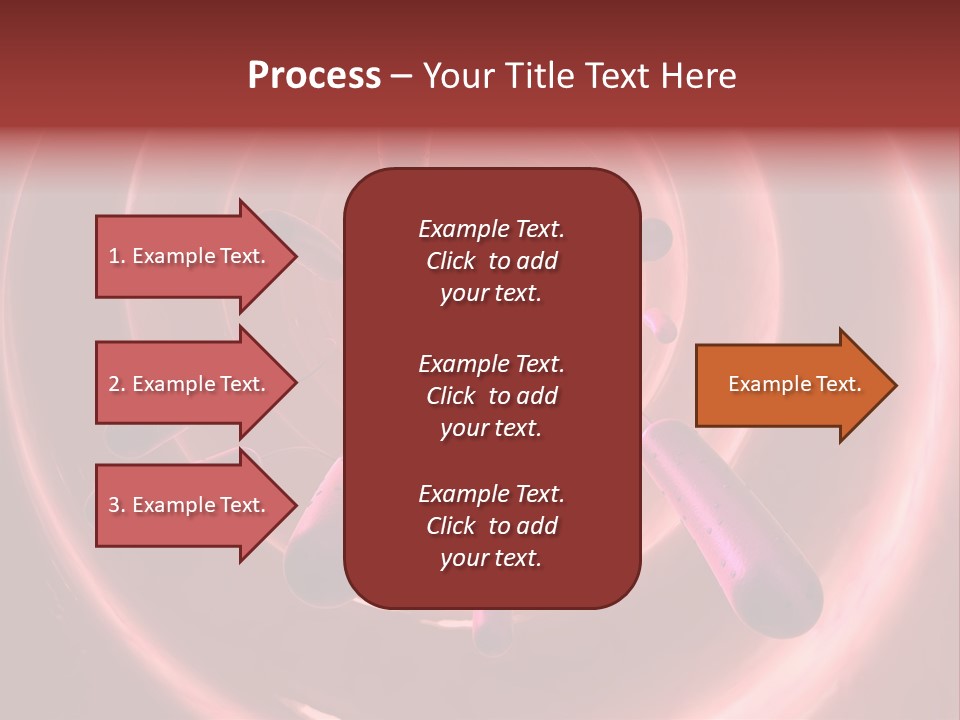 Process – Your Title Text Here

1. Example Text.

2. Example Text.

3. Example Text.

Example Text. Click to add your text.

Example Text. Click to add your text.

Example Text. Click to add your text.

Example Text.